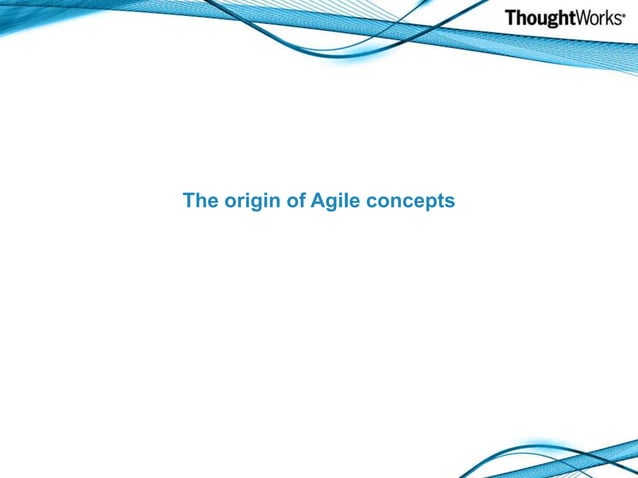 ThoughtWorks®

The origin of Agile concepts